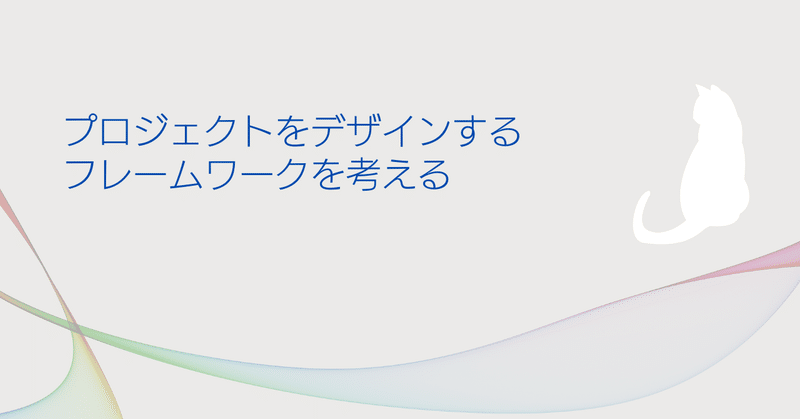 プロジェクトをデザインする
フレームワークを考える